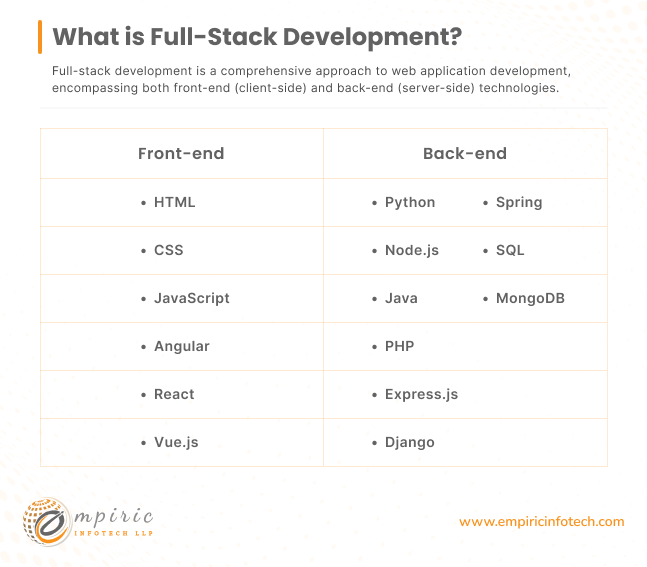 What is Full-Stack Development?

Full-stack development is a comprehensive approach to web application development, encompassing both front-end (client-side) and back-end (server-side) technologies.

| Front-end | Back-end |
|---|---|
| • HTML | • Python • Spring |
| • CSS | • Node.js • SQL |
| • JavaScript | • Java • MongoDB |
| • Angular | • PHP |
| • React | • Express.js |
| • Vue.js | • Django |

empiric INFOTECH LLP

www.empiricinfotech.com